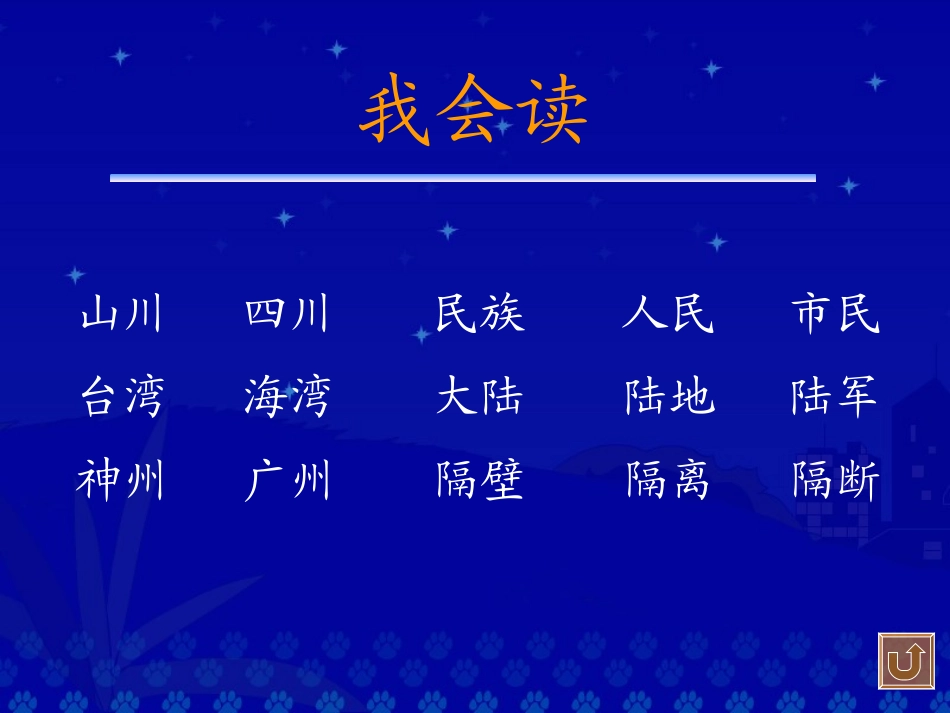 我会读

山川 四川 民族 人民 市民

台湾 海湾 大陆 陆地 陆军

神州 广州 隔壁 隔离 隔断